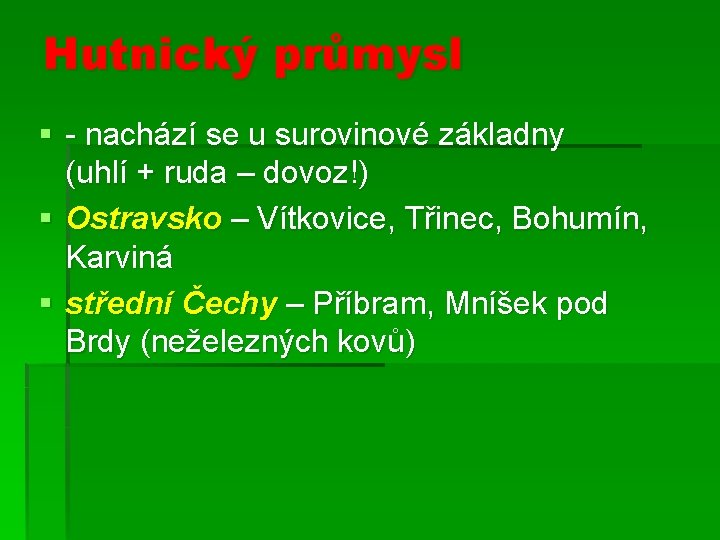 Hutnický průmysl

- nachází se u surovinové základny (uhlí + ruda – dovoz!)

Ostravsko – Vítkovice, Třinec, Bohumín, Karviná

střední Čechy – Příbram, Mníšek pod Brdy (neželezných kovů)